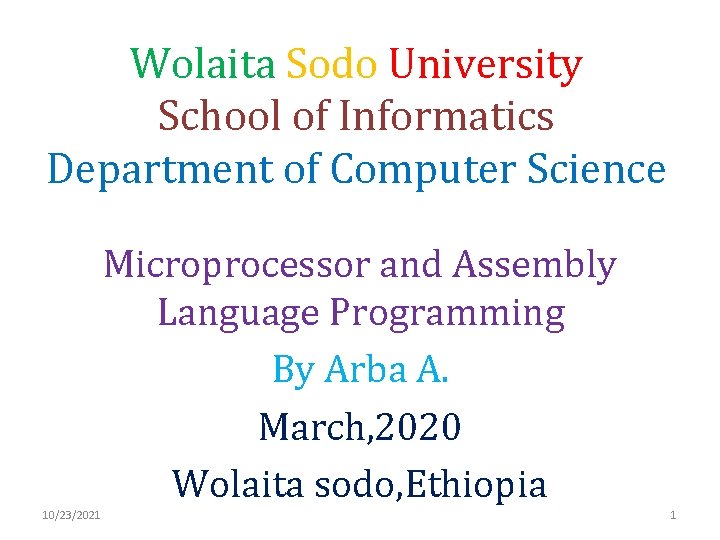 Wolaita Sodo University
School of Informatics
Department of Computer Science

Microprocessor and Assembly Language Programming

By Arba A.

March,2020

Wolaita sodo,Ethiopia

10/23/2021

1